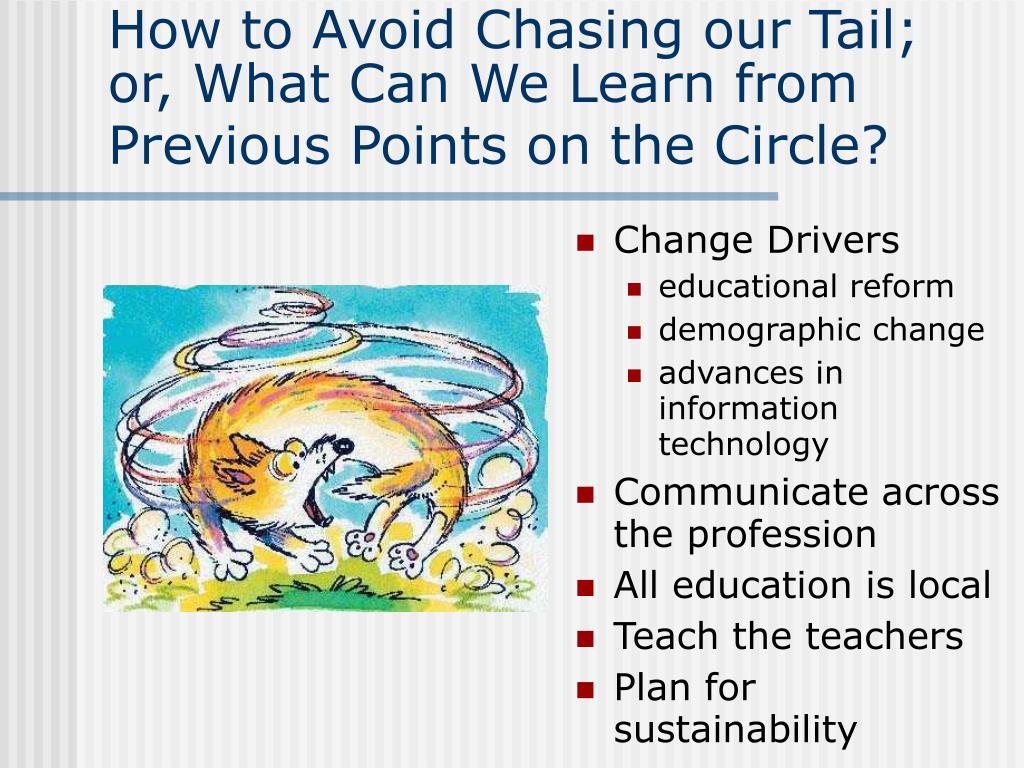 How to Avoid Chasing our Tail; or, What Can We Learn from Previous Points on the Circle?

- Change Drivers
  - educational reform
  - demographic change
  - advances in information technology
- Communicate across the profession
- All education is local
- Teach the teachers
- Plan for sustainability